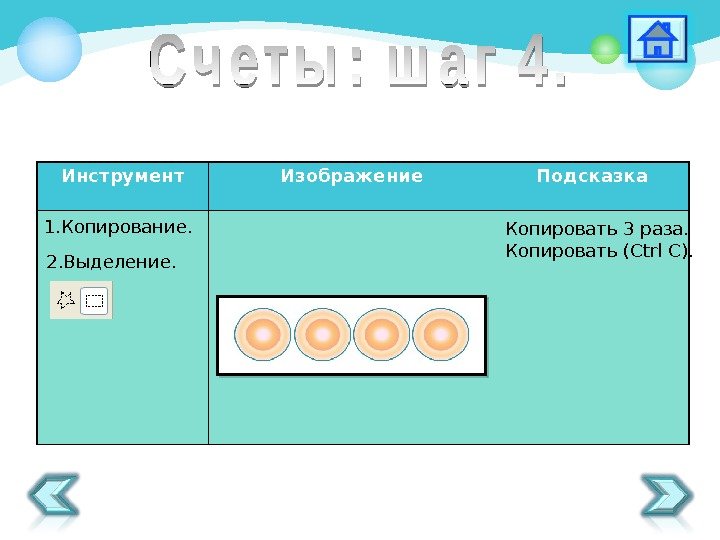 Счеты: шаг 4.

| Инструмент | Изображение | Подсказка |
|---|---|---|
| 1.Копирование. 2.Выделение. | | Копировать 3 раза. Копировать (Ctrl C). |